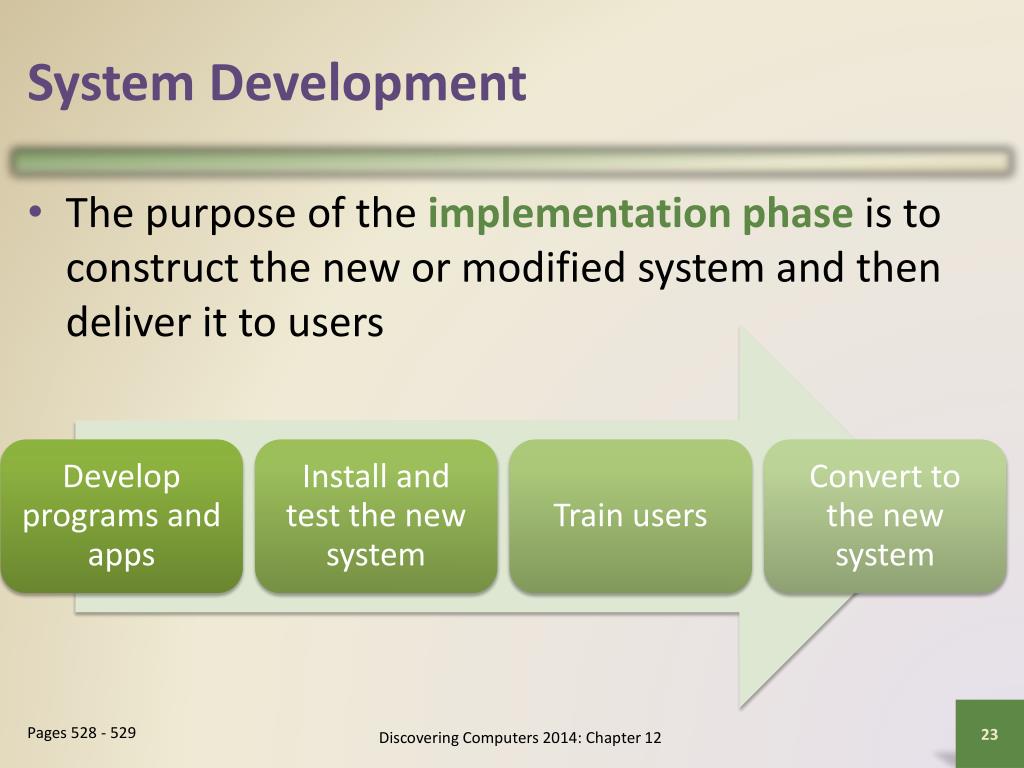 System Development

• The purpose of the implementation phase is to construct the new or modified system and then deliver it to users

Develop programs and apps

Install and test the new system

Train users

Convert to the new system

Pages 528 - 529

Discovering Computers 2014: Chapter 12

23